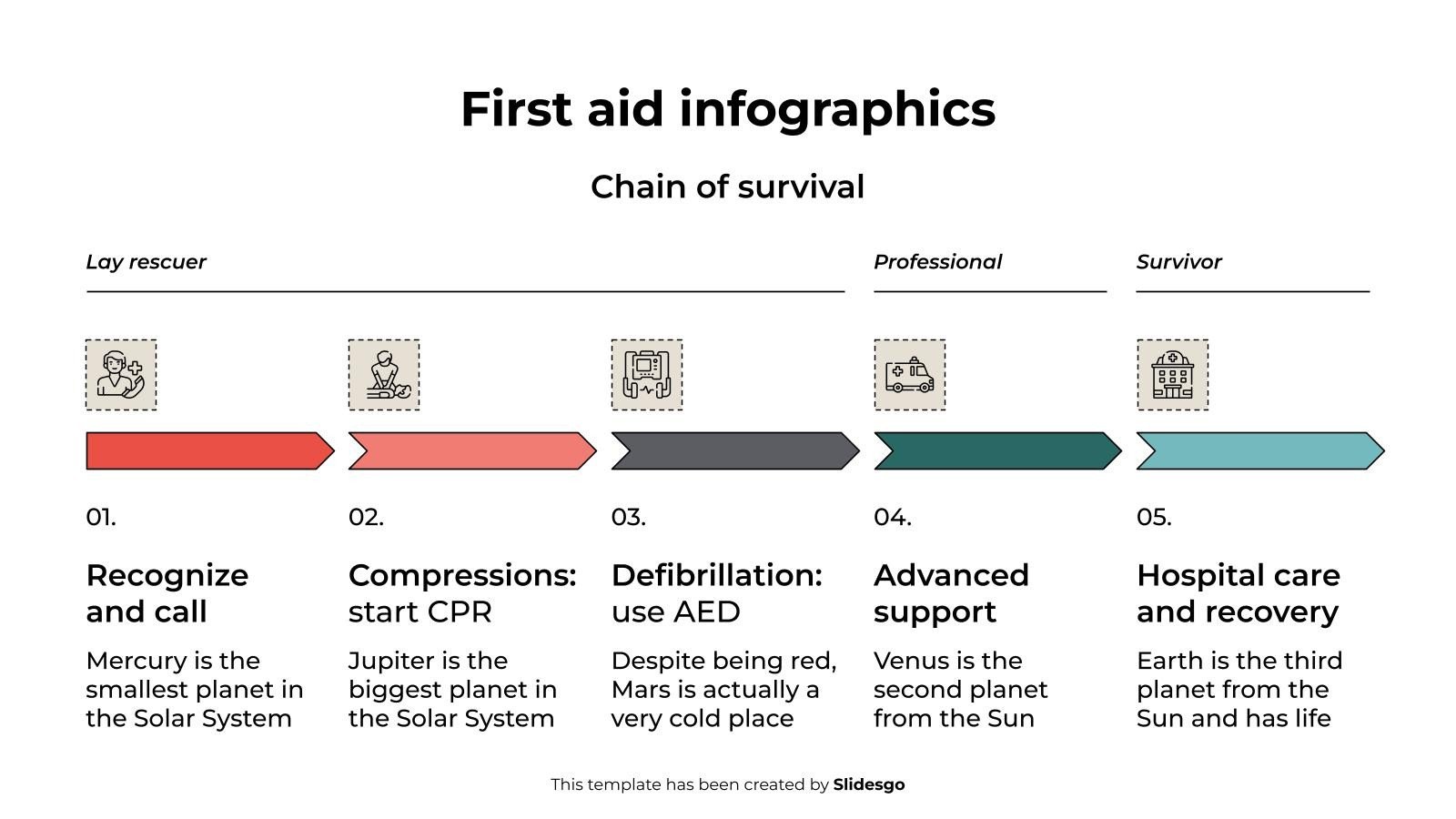 First aid infographics

Chain of survival

Lay rescuer

Professional

Survivor

01.

Recognize and call

Mercury is the smallest planet in the Solar System

02.

Compressions: start CPR

Jupiter is the biggest planet in the Solar System

03.

Defibrillation: use AED

Despite being red, Mars is actually a very cold place

04.

Advanced support

Venus is the second planet from the Sun

05.

Hospital care and recovery

Earth is the third planet from the Sun and has life

This template has been created by Slidesgo